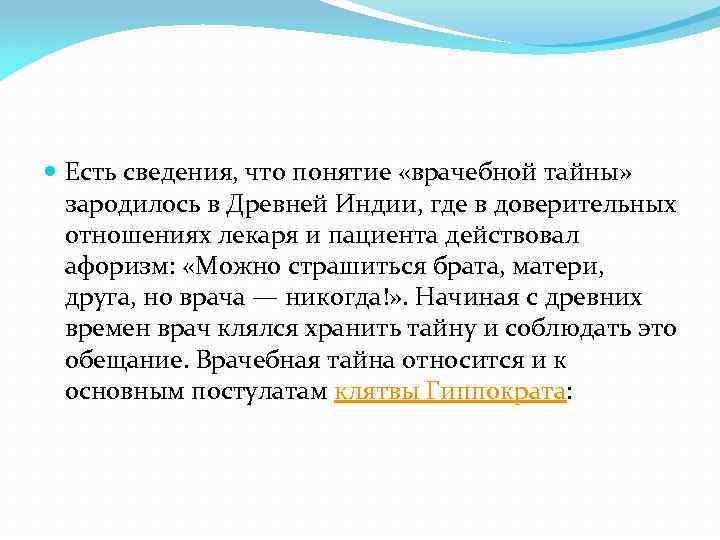 Есть сведения, что понятие «врачебной тайны» зародилось в Древней Индии, где в доверительных отношениях лекаря и пациента действовал афоризм: «Можно страшиться брата, матери, друга, но врача — никогда!». Начиная с древних времен врач клялся хранить тайну и соблюдать это обещание. Врачебная тайна относится и к основным постулатам клятвы Гиппократа: